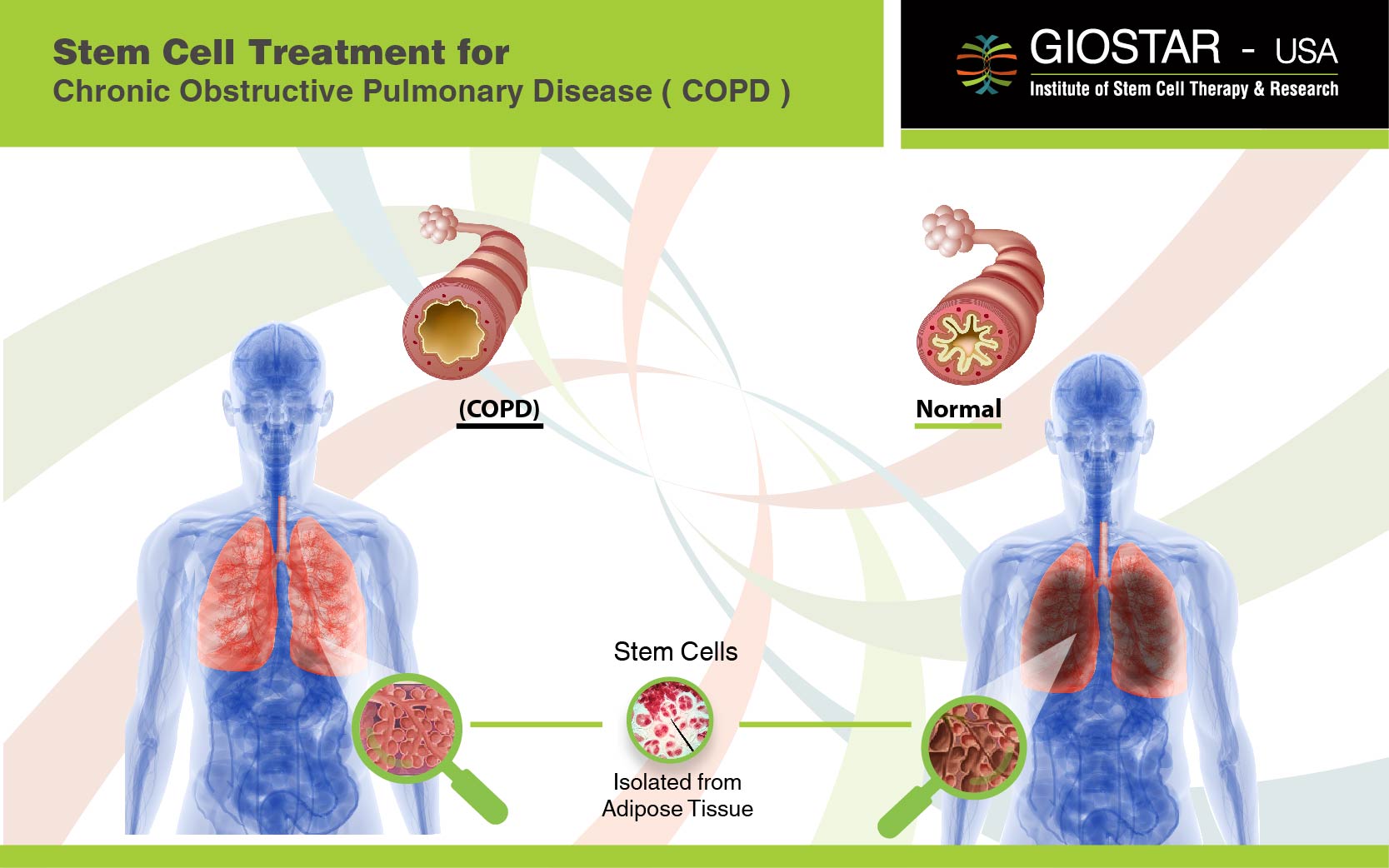 Stem Cell Treatment for
Chronic Obstructive Pulmonary Disease ( COPD )

GIOSTAR - USA
Institute of Stem Cell Therapy & Research

(COPD)

Normal

Stem Cells

Isolated from
Adipose Tissue